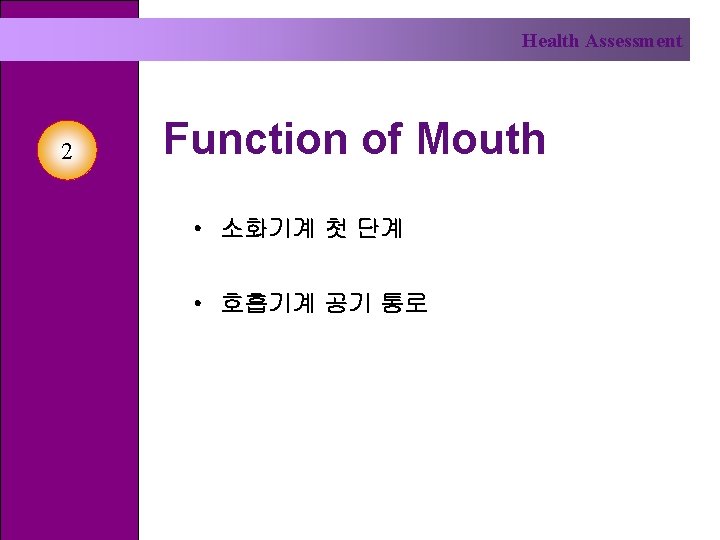 Health Assessment

2

Function of Mouth

• 소화기계 첫 단계

• 호흡기계 공기 통로